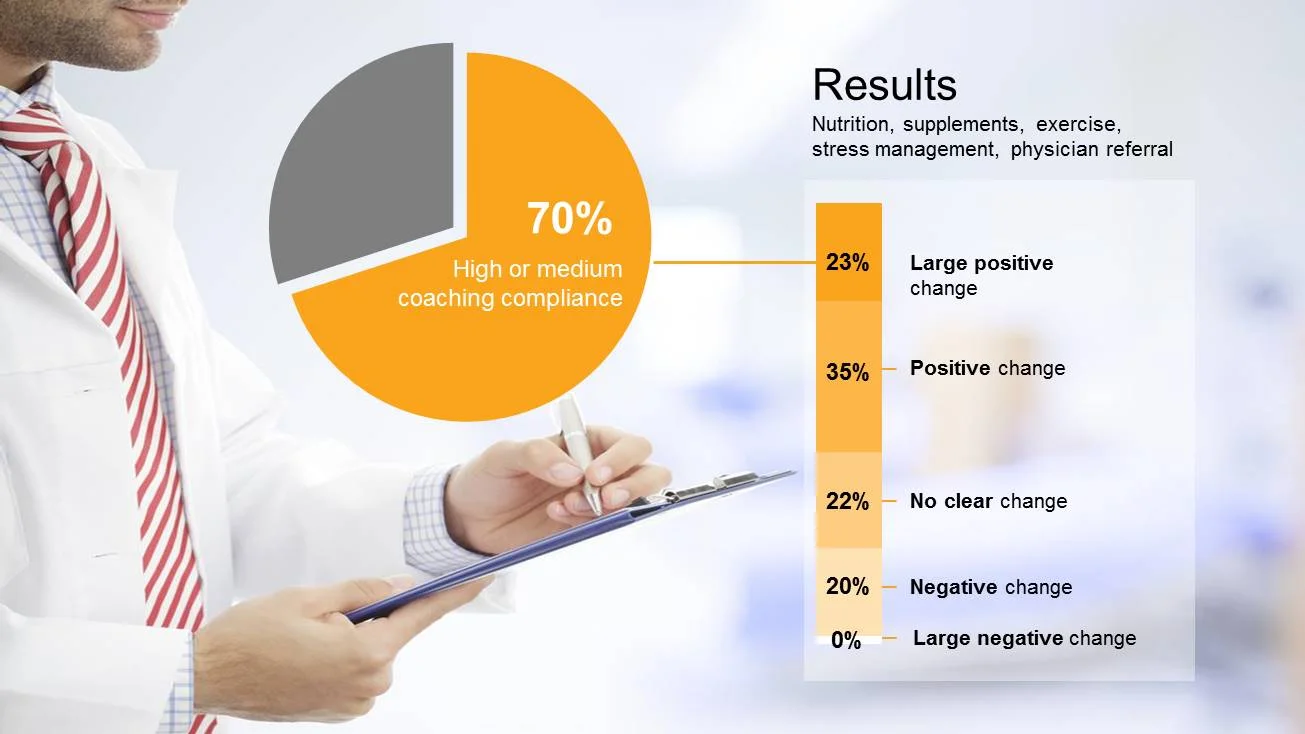 70%
High or medium coaching compliance

Results
Nutrition, supplements, exercise, stress management, physician referral

23% Large positive change
35% Positive change
22% No clear change
20% Negative change
0% Large negative change